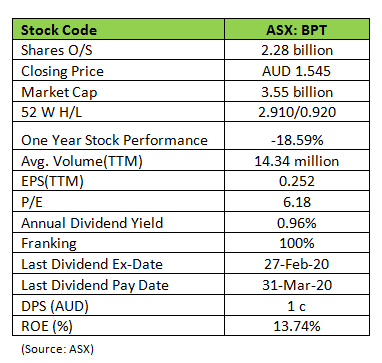 | Stock Code | ASX: BPT |
|---|---|
| Shares O/S | 2.28 billion |
| Closing Price | AUD 1.545 |
| Market Cap | 3.55 billion |
| 52 W H/L | 2.910/0.920 |
| One Year Stock Performance | -18.59% |
| Avg. Volume(TTM) | 14.34 million |
| EPS(TTM) | 0.252 |
| P/E | 6.18 |
| Annual Dividend Yield | 0.96% |
| Franking | 100% |
| Last Dividend Ex-Date | 27-Feb-20 |
| Last Dividend Pay Date | 31-Mar-20 |
| DPS (AUD) | 1 c |
| ROE (%) | 13.74% |

(Source: ASX)